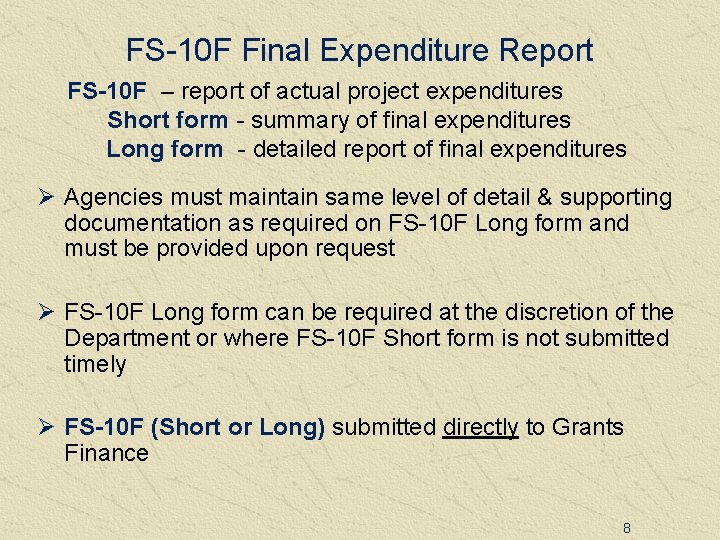 FS-10F Final Expenditure Report

FS-10F – report of actual project expenditures
Short form - summary of final expenditures
Long form - detailed report of final expenditures

➢ Agencies must maintain same level of detail & supporting documentation as required on FS-10F Long form and must be provided upon request

➢ FS-10F Long form can be required at the discretion of the Department or where FS-10F Short form is not submitted timely

➢ FS-10F (Short or Long) submitted directly to Grants Finance

8